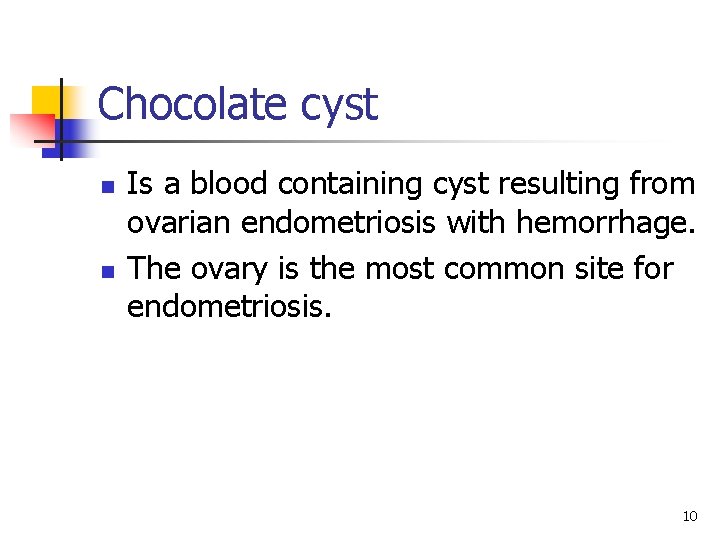 Chocolate cyst

- Is a blood containing cyst resulting from ovarian endometriosis with hemorrhage.
- The ovary is the most common site for endometriosis.

10